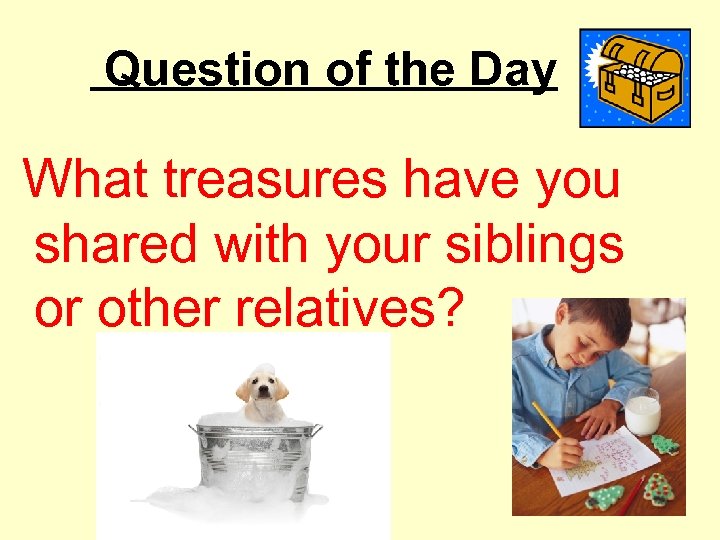 Question of the Day

What treasures have you shared with your siblings or other relatives?